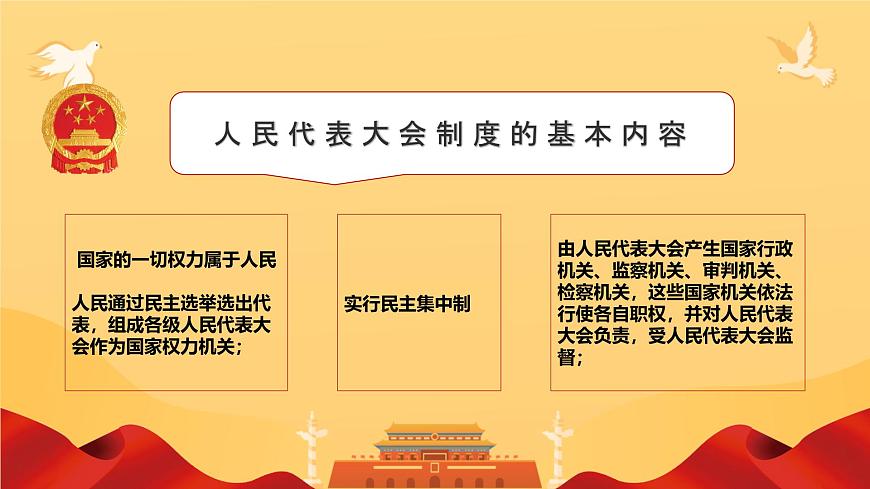 人民代表大会制度的基本内容

国家的一切权力属于人民

人民通过民主选举选出代表，组成各级人民代表大会作为国家权力机关；

实行民主集中制

由人民代表大会产生国家行政机关、监察机关、审判机关、检察机关，这些国家机关依法行使各自职权，并对人民代表大会负责，受人民代表大会监督；